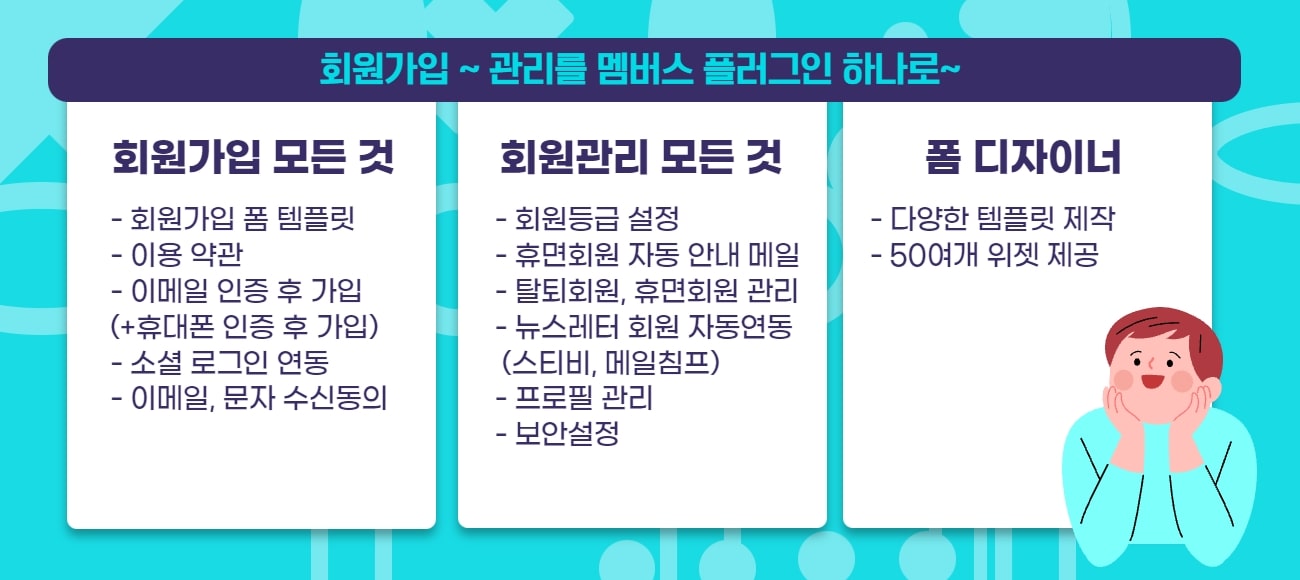 회원가입 ~ 관리를 멤버스 플러그인 하나로~

회원가입 모든 것

- 회원가입 폼 템플릿
- 이용 약관
- 이메일 인증 후 가입
(+휴대폰 인증 후 가입)
- 소셜 로그인 연동
- 이메일, 문자 수신동의

회원관리 모든 것

- 회원등급 설정
- 휴면회원 자동 안내 메일
- 탈퇴회원, 휴면회원 관리
- 뉴스레터 회원 자동연동
(스티비, 메일침프)
- 프로필 관리
- 보안설정

폼 디자이너

- 다양한 템플릿 제작
- 50여개 위젯 제공